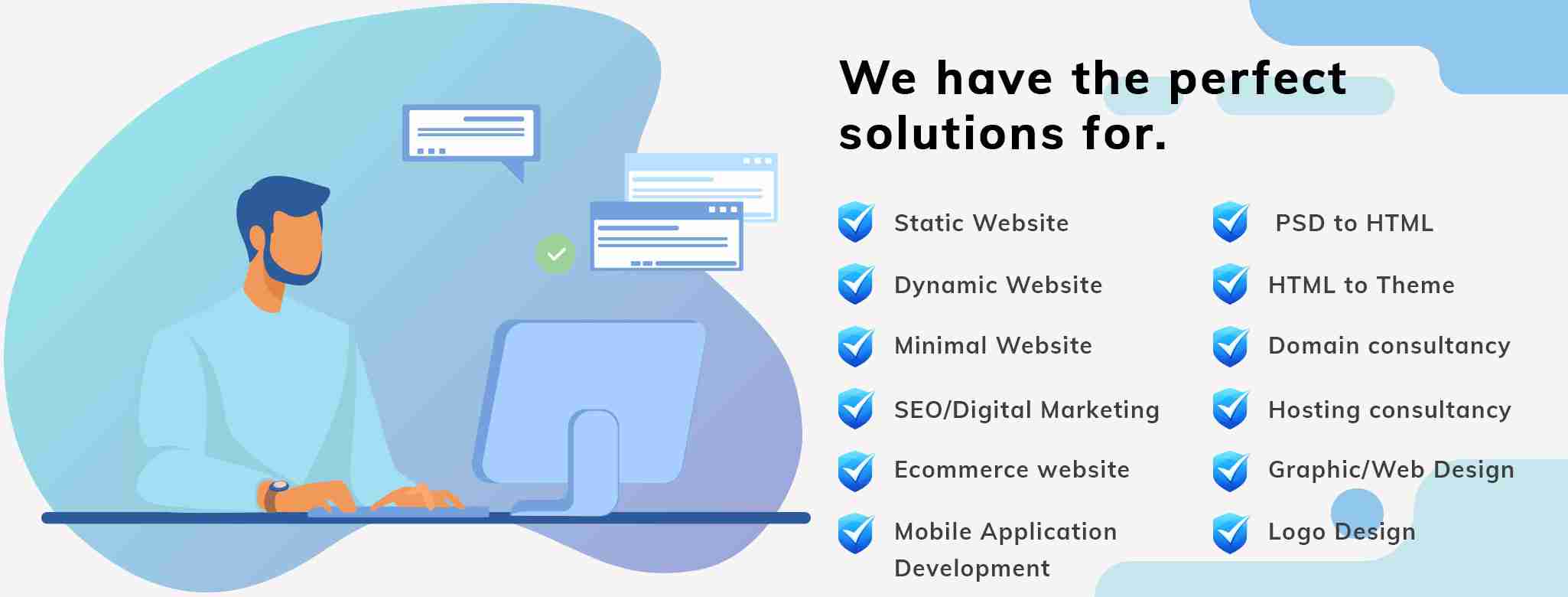 We have the perfect solutions for.

Static Website

Dynamic Website

Minimal Website

SEO/Digital Marketing

Ecommerce website

Mobile Application Development

PSD to HTML

HTML to Theme

Domain consultancy

Hosting consultancy

Graphic/Web Design

Logo Design